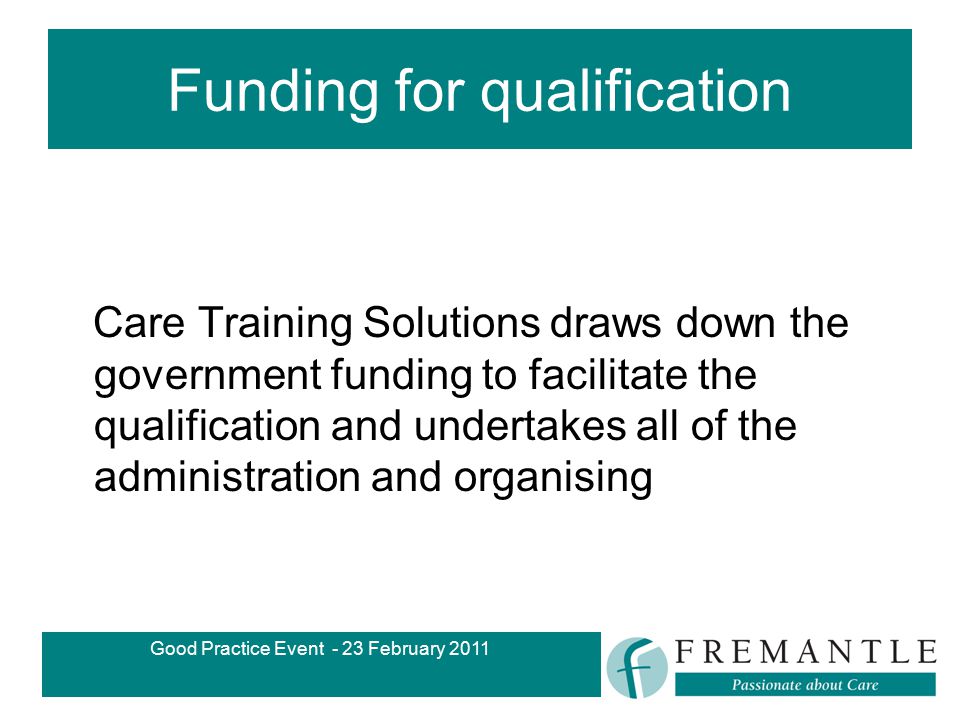 Funding for qualification

Care Training Solutions draws down the government funding to facilitate the qualification and undertakes all of the administration and organising

Good Practice Event - 23 February 2011

f FREMANTLE
Passionate about Care